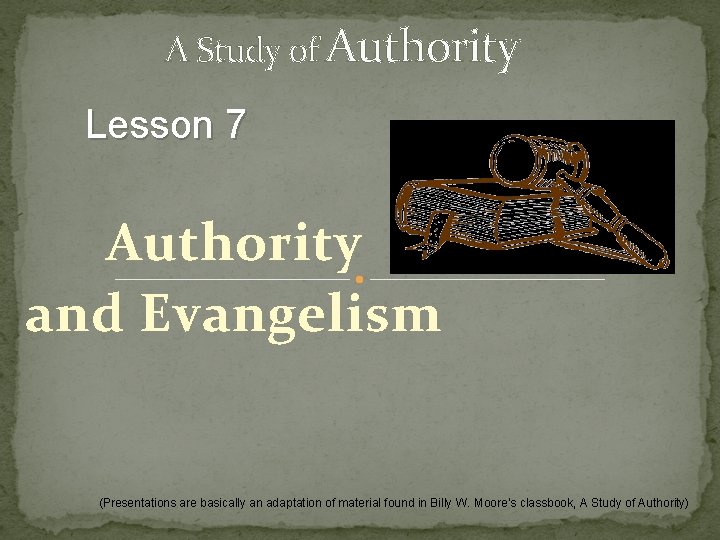 A Study of Authority

Lesson 7

Authority and Evangelism

(Presentations are basically an adaptation of material found in Billy W. Moore's classbook, A Study of Authority)